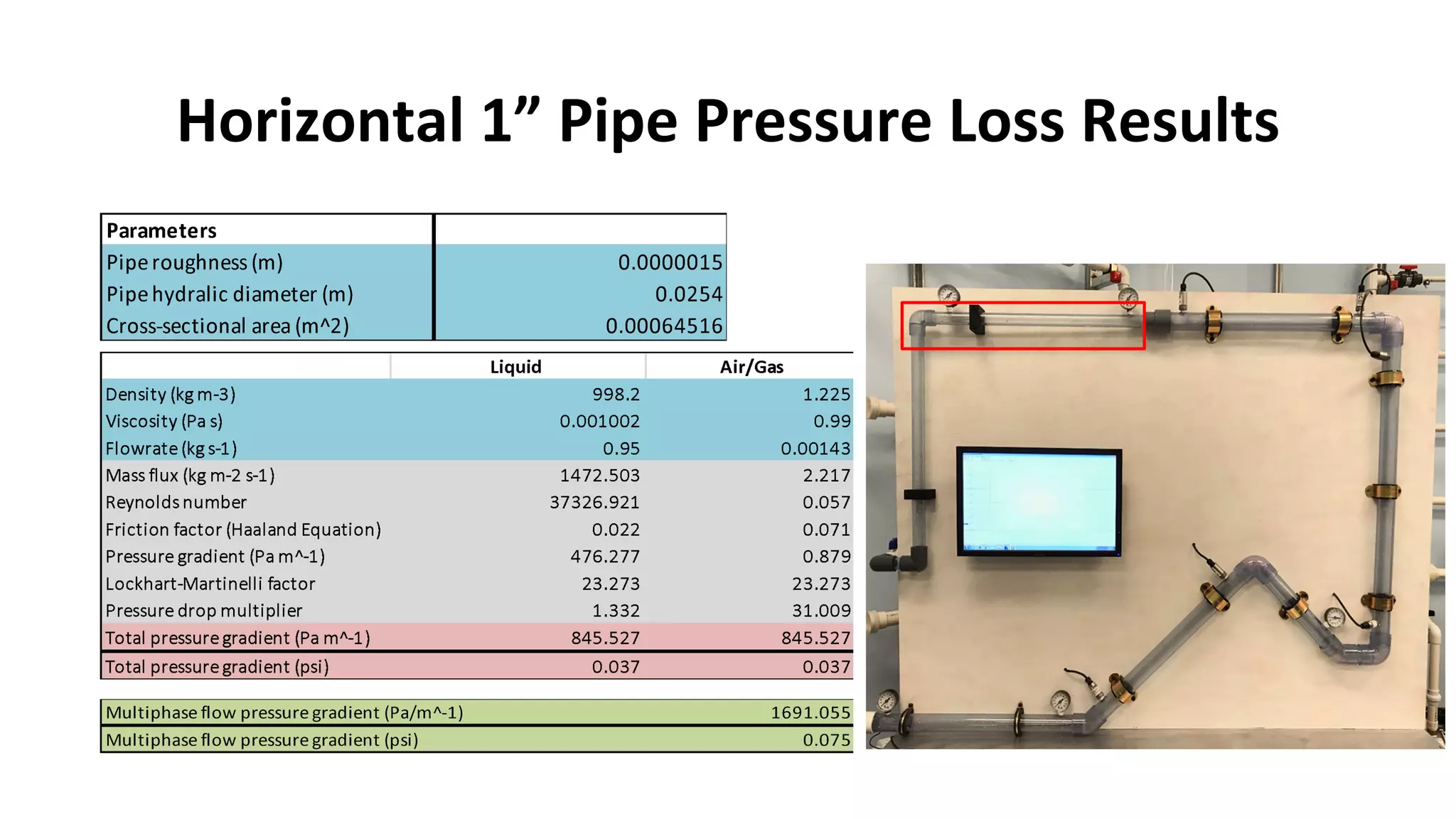 Horizontal 1” Pipe Pressure Loss Results

| Parameters | |
|---|---|
| Pipe roughness (m) | 0.0000015 |
| Pipe hydralic diameter (m) | 0.0254 |
| Cross-sectional area (m^2) | 0.00064516 |

| | Liquid | Air/Gas |
|---|---|---|
| Density (kg m-3) | 998.2 | 1.225 |
| Viscosity (Pa s) | 0.001002 | 0.99 |
| Flowrate (kg s-1) | 0.95 | 0.00143 |
| Mass flux (kg m-2 s-1) | 1472.503 | 2.217 |
| Reynolds number | 37326.921 | 0.057 |
| Friction factor (Haaland Equation) | 0.022 | 0.071 |
| Pressure gradient (Pa m^-1) | 476.277 | 0.879 |
| Lockhart-Martinelli factor | 23.273 | 23.273 |
| Pressure drop multiplier | 1.332 | 31.009 |
| Total pressure gradient (Pa m^-1) | 845.527 | 845.527 |
| Total pressure gradient (psi) | 0.037 | 0.037 |

| | |
|---|---|
| Multiphase flow pressure gradient (Pa/m^-1) | 1691.055 |
| Multiphase flow pressure gradient (psi) | 0.075 |